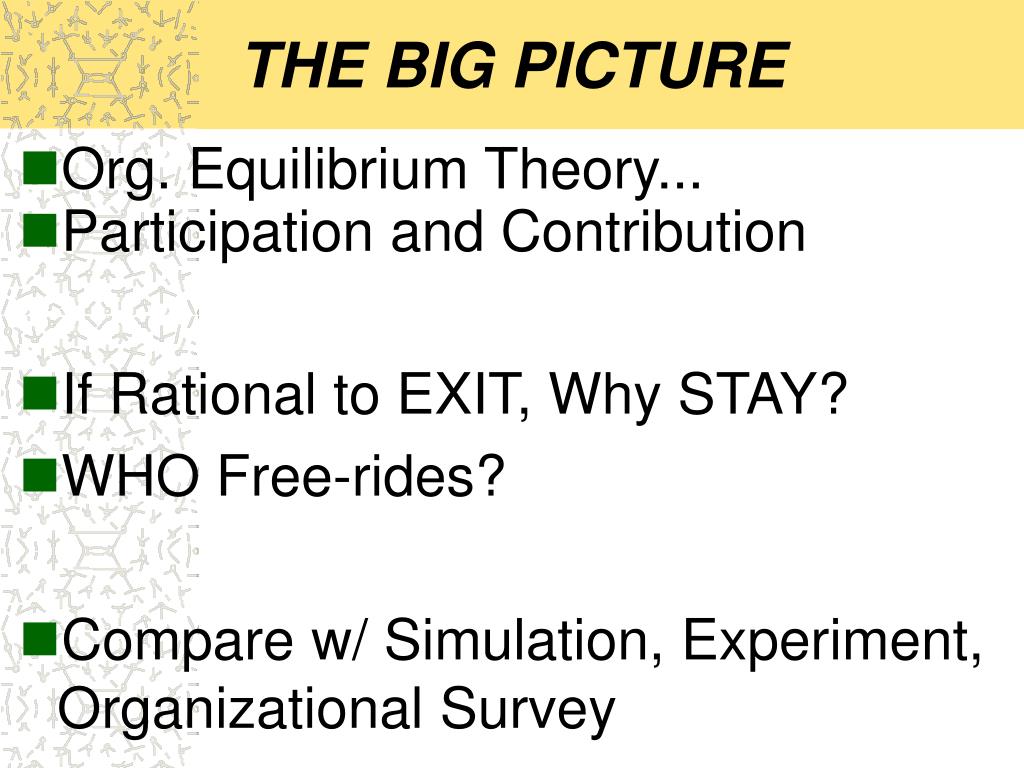 THE BIG PICTURE

Org. Equilibrium Theory...
Participation and Contribution

If Rational to EXIT, Why STAY?
WHO Free-rides?

Compare w/ Simulation, Experiment, Organizational Survey